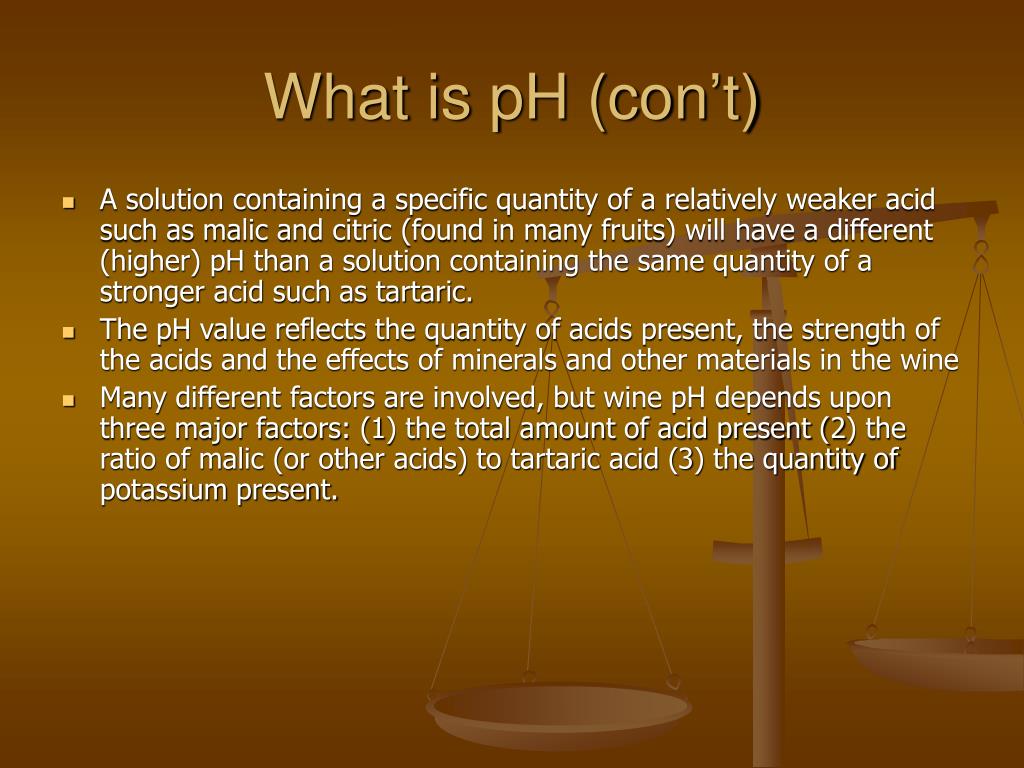 What is pH (con’t)

- A solution containing a specific quantity of a relatively weaker acid such as malic and citric (found in many fruits) will have a different (higher) pH than a solution containing the same quantity of a stronger acid such as tartaric.
- The pH value reflects the quantity of acids present, the strength of the acids and the effects of minerals and other materials in the wine
- Many different factors are involved, but wine pH depends upon three major factors: (1) the total amount of acid present (2) the ratio of malic (or other acids) to tartaric acid (3) the quantity of potassium present.